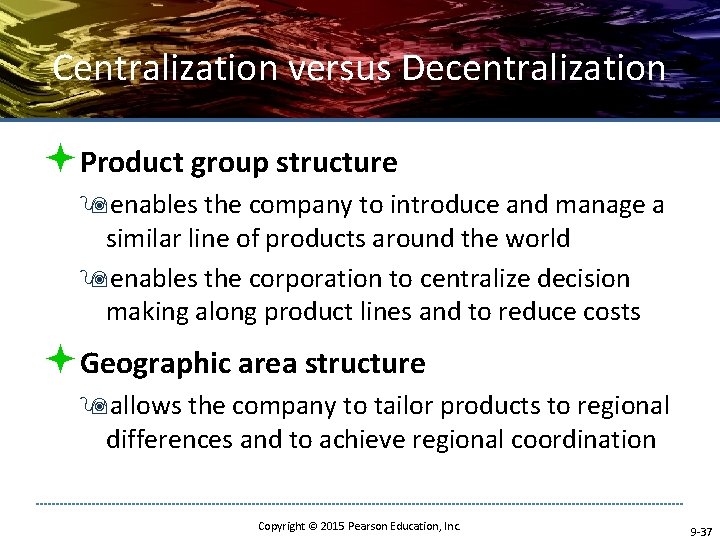 Centralization versus Decentralization

Product group structure

enables the company to introduce and manage a similar line of products around the world

enables the corporation to centralize decision making along product lines and to reduce costs

Geographic area structure

allows the company to tailor products to regional differences and to achieve regional coordination

Copyright © 2015 Pearson Education, Inc.

9-37